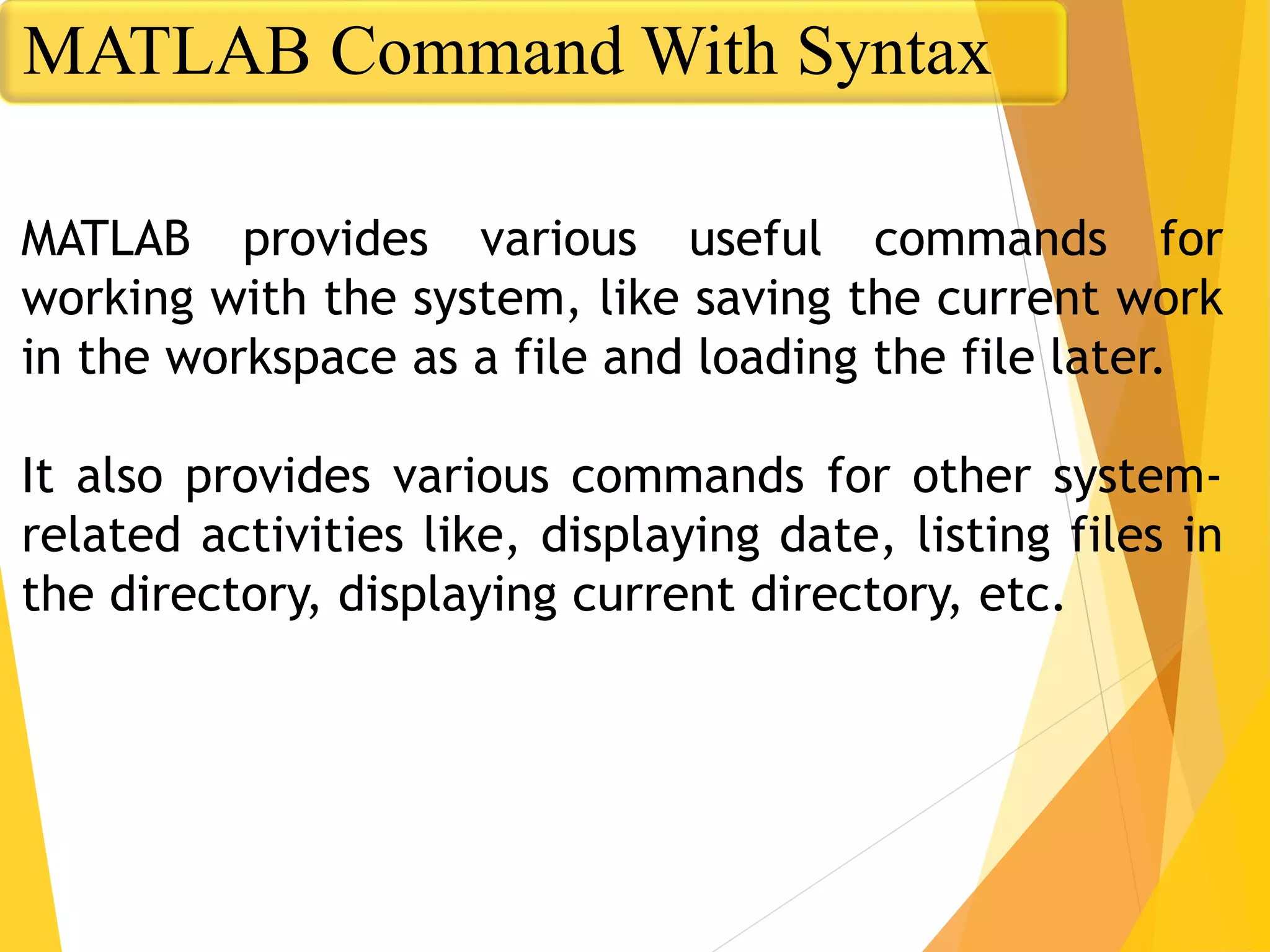 MATLAB Command With Syntax

MATLAB provides various useful commands for working with the system, like saving the current work in the workspace as a file and loading the file later.

It also provides various commands for other system-related activities like, displaying date, listing files in the directory, displaying current directory, etc.